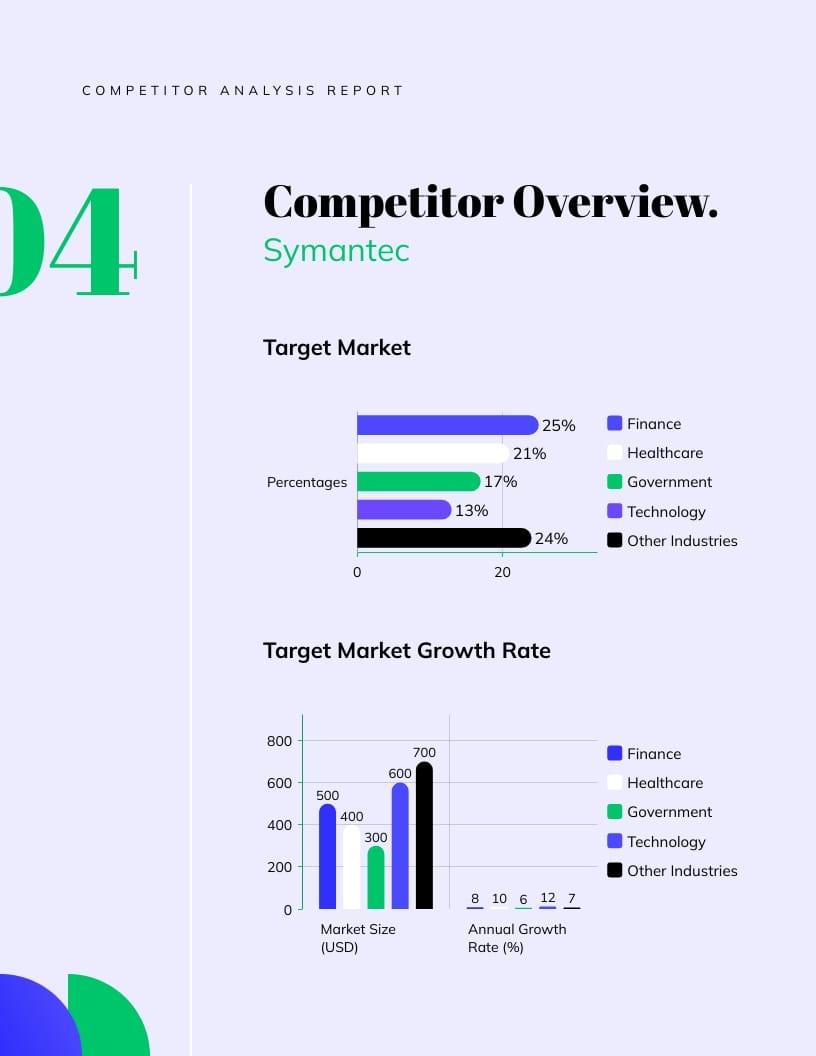 COMPETITOR ANALYSIS REPORT

04

Competitor Overview.
Symantec

Target Market

Percentages
25%
21%
17%
13%
24%
0
20

Finance
Healthcare
Government
Technology
Other Industries

Target Market Growth Rate

800
600
400
200
0
500
400
300
600
700
8
10
6
12
7
Market Size (USD)
Annual Growth Rate (%)

Finance
Healthcare
Government
Technology
Other Industries